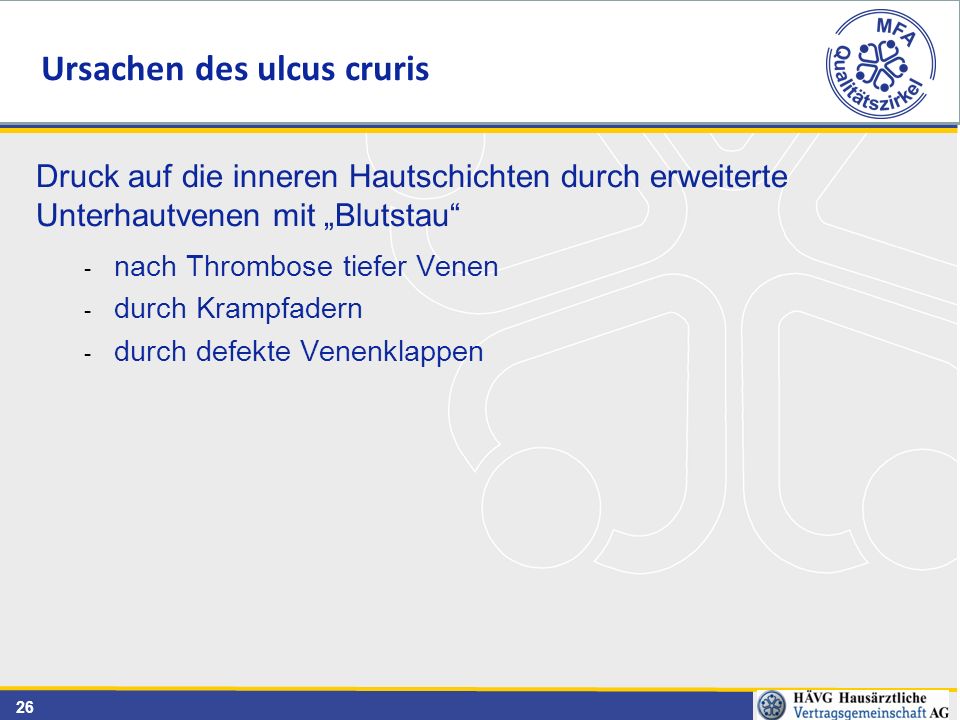 Ursachen des ulcus cruris

MFA Qualitätszirkel

Druck auf die inneren Hautschichten durch erweiterte Unterhautvenen mit „Blutstau“

- nach Thrombose tiefer Venen
- durch Krampfadern
- durch defekte Venenklappen

26

HÄVG Hausärztliche Vertragsgemeinschaft AG